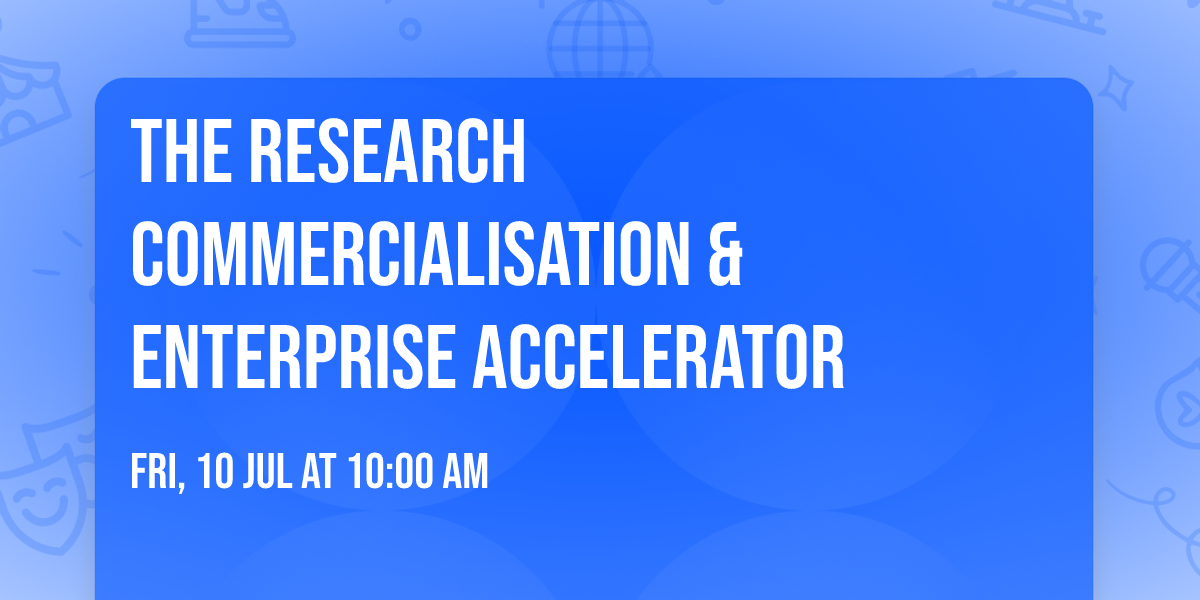 THE RESEARCH COMMERCIALISATION & ENTERPRISE ACCELERATOR

FRI, 10 JUL AT 10:00 AM